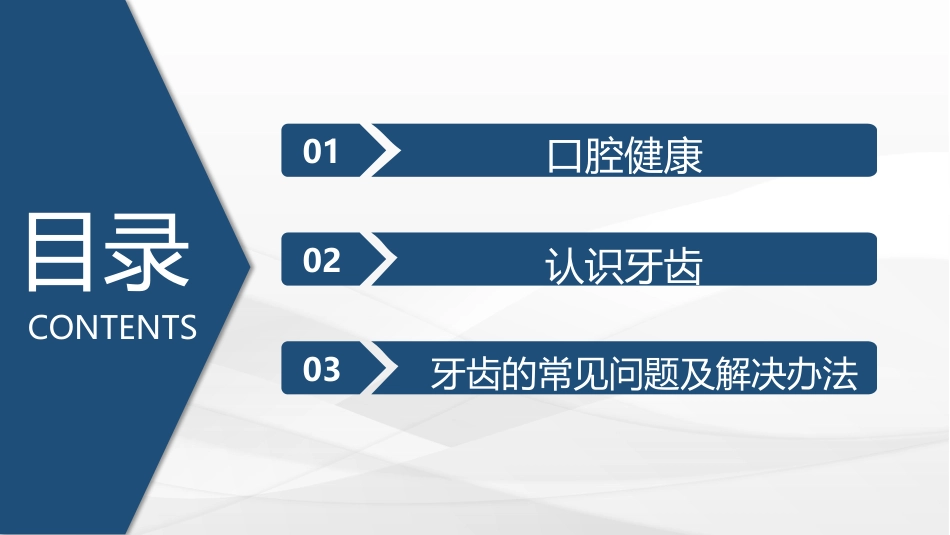 目录
CONTENTS

01 口腔健康

02 认识牙齿

03 牙齿的常见问题及解决办法